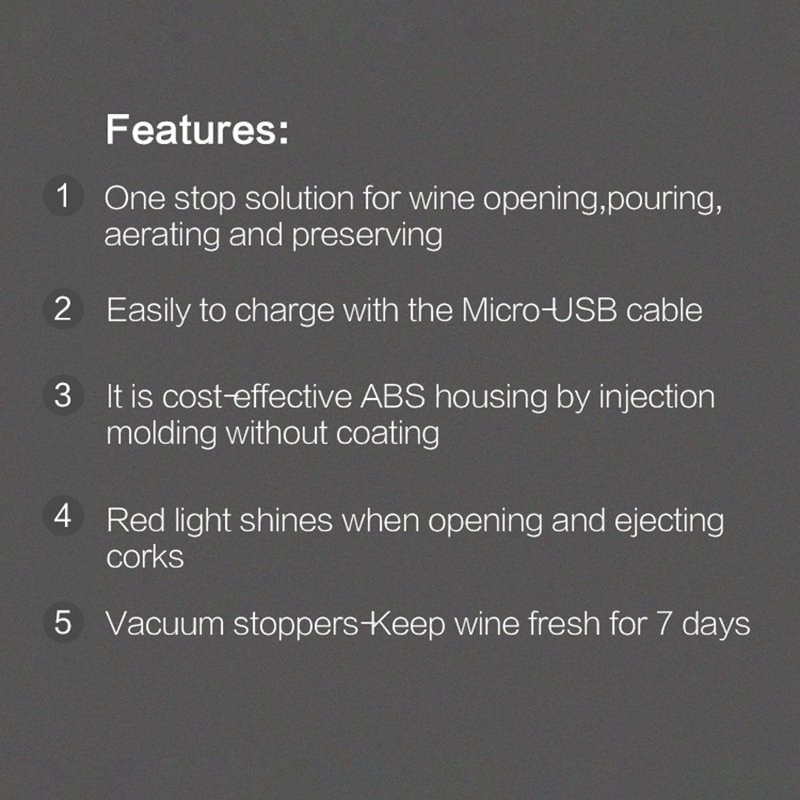 Features:

1 One stop solution for wine opening,pouring, aerating and preserving

2 Easily to charge with the Micro-USB cable

3 It is cost-effective ABS housing by injection molding without coating

4 Red light shines when opening and ejecting corks

5 Vacuum stoppers-Keep wine fresh for 7 days